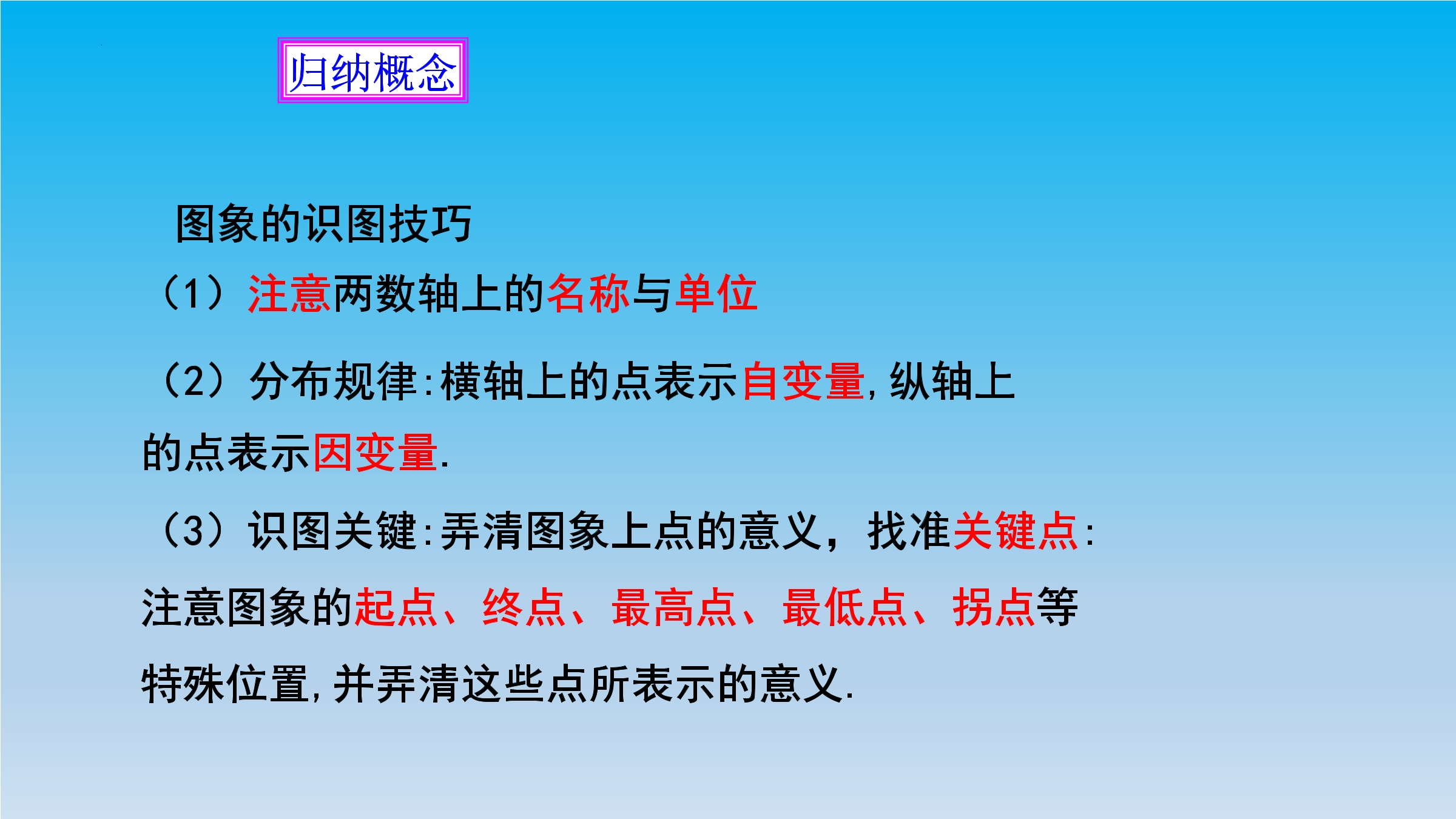 归纳概念

图象的识图技巧

（1）注意两数轴上的名称与单位

（2）分布规律:横轴上的点表示自变量,纵轴上的点表示因变量.

（3）识图关键:弄清图象上点的意义，找准关键点:注意图象的起点、终点、最高点、最低点、拐点等特殊位置,并弄清这些点所表示的意义.